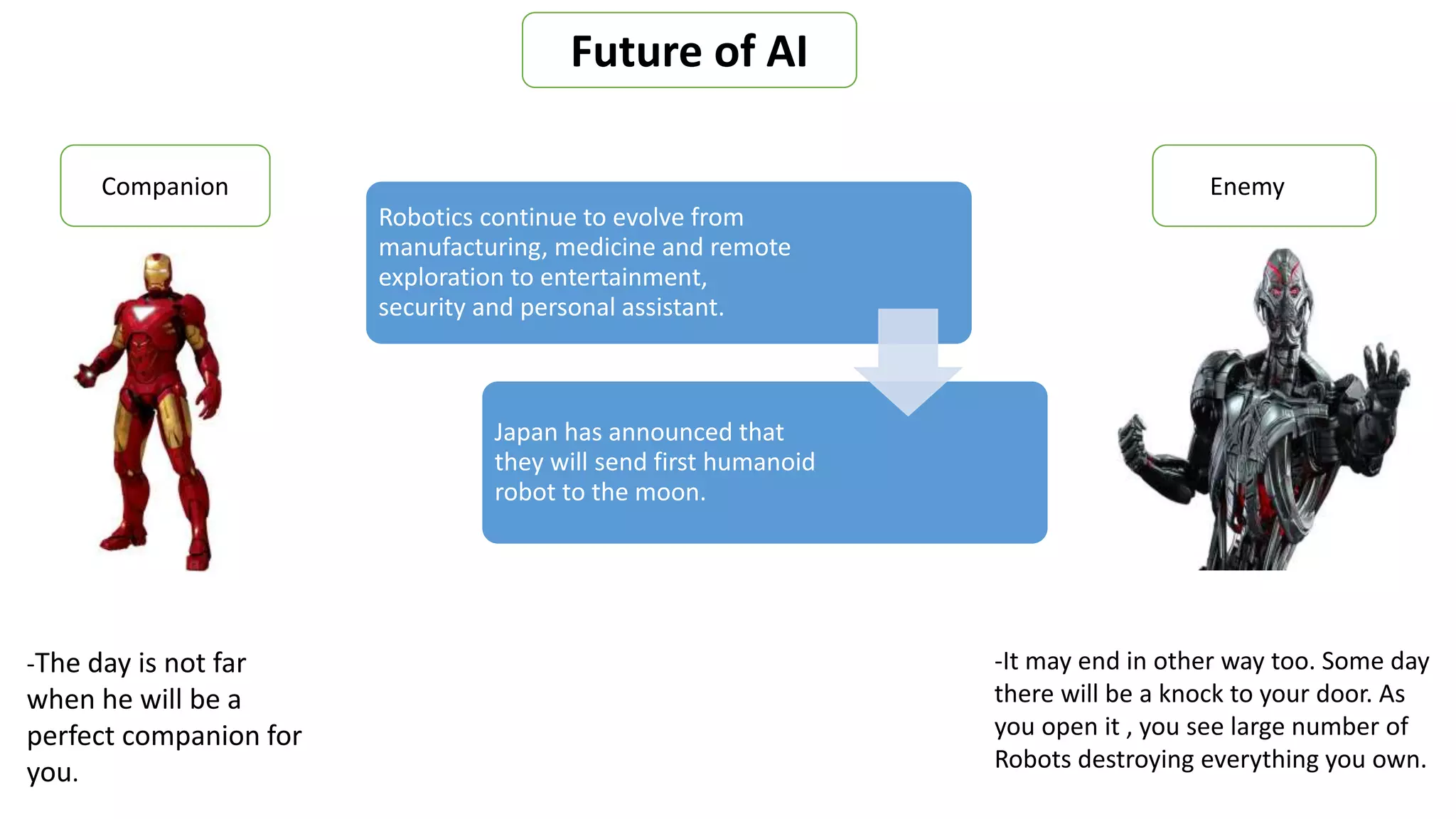 Future of AI

Companion

Robotics continue to evolve from manufacturing, medicine and remote exploration to entertainment, security and personal assistant.

Japan has announced that they will send first humanoid robot to the moon.

Enemy

-The day is not far when he will be a perfect companion for you.

-It may end in other way too. Some day there will be a knock to your door. As you open it , you see large number of Robots destroying everything you own.